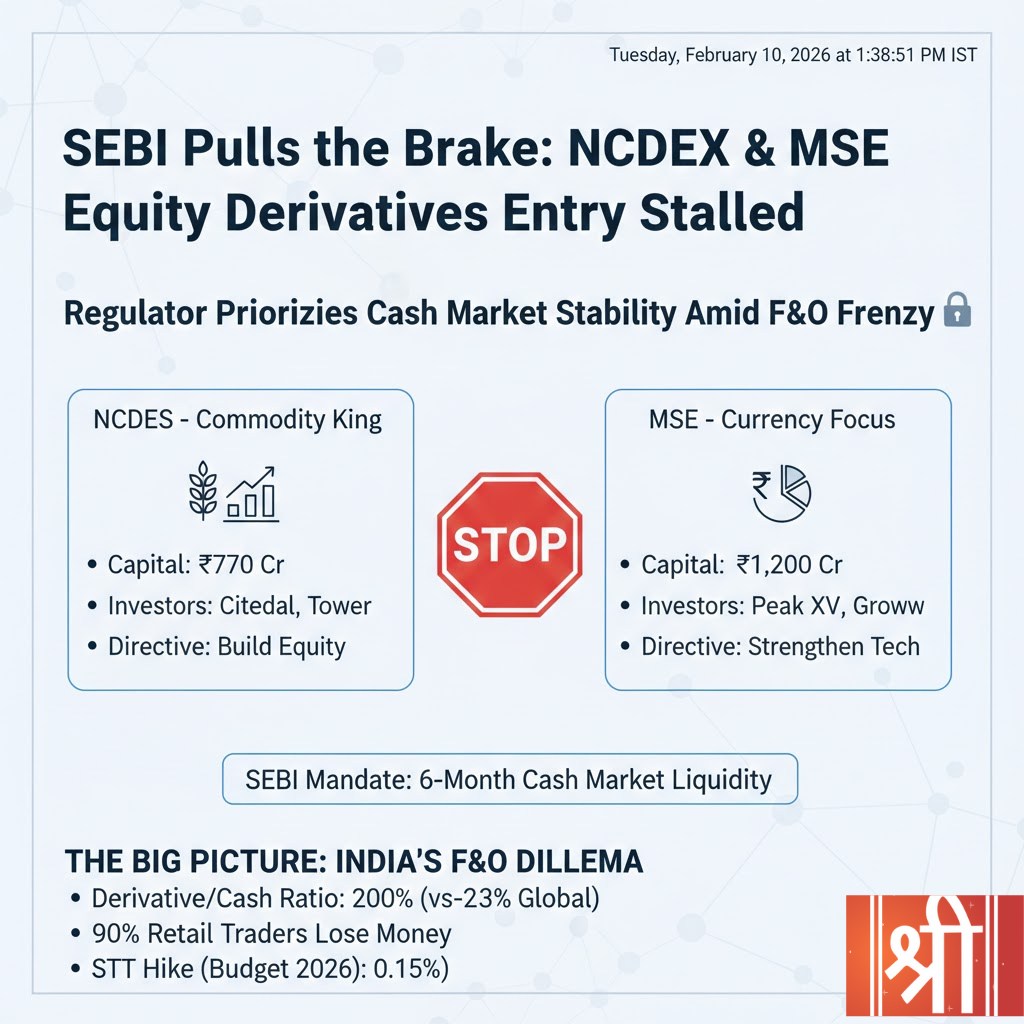 Tuesday, February 10, 2026 at 1:38:51 PM IST

SEBI Pulls the Brake: NCDEX & MSE Equity Derivatives Entry Stalled

Regulator Priorizies Cash Market Stability Amid F&O Frenzy

NCDES - Commodity King

• Capital: ₹770 Cr
• Investors: Citedal, Tower
• Directive: Build Equity

STOP

MSE - Currency Focus

• Capital: ₹1,200 Cr
• Investors: Peak XV, Groww
• Directive: Strengthen Tech

SEBI Mandate: 6-Month Cash Market Liquidity

THE BIG PICTURE: INDIA'S F&O DILLEMA
• Derivative/Cash Ratio: 200% (vs-23% Global)
• 90% Retail Traders Lose Money
• STT Hike (Budget 2026): 0.15%)

श्री